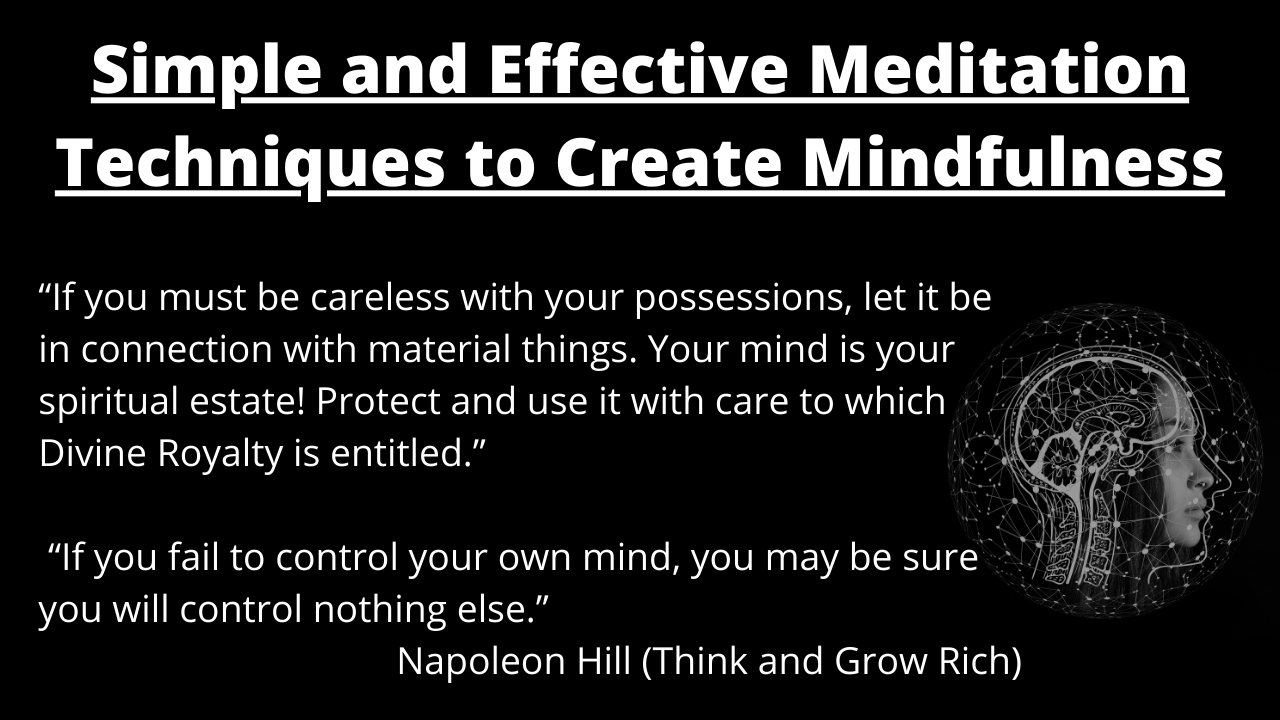 Simple and Effective Meditation Techniques to Create Mindfulness

“If you must be careless with your possessions, let it be in connection with material things. Your mind is your spiritual estate! Protect and use it with care to which Divine Royalty is entitled.”

“If you fail to control your own mind, you may be sure you will control nothing else.”

Napoleon Hill (Think and Grow Rich)